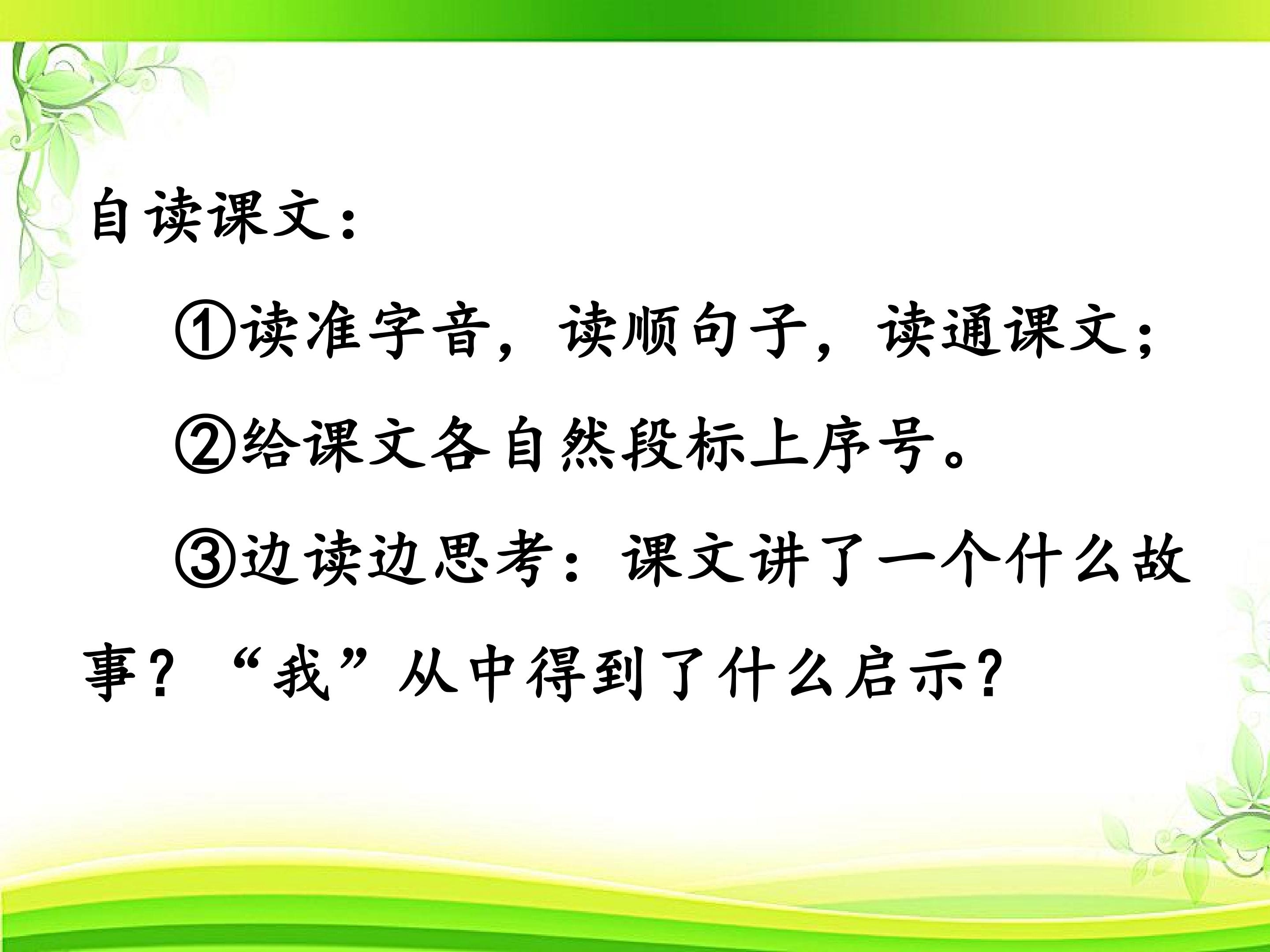 自读课文：

①读准字音，读顺句子，读通课文；

②给课文各自然段标上序号。

③边读边思考：课文讲了一个什么故事？“我”从中得到了什么启示？